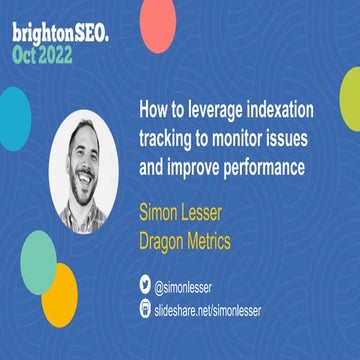 brightonSEO.
Oct 2022

How to leverage indexation tracking to monitor issues and improve performance

Simon Lesser
Dragon Metrics

@simonlesser
slideshare.net/simonlesser